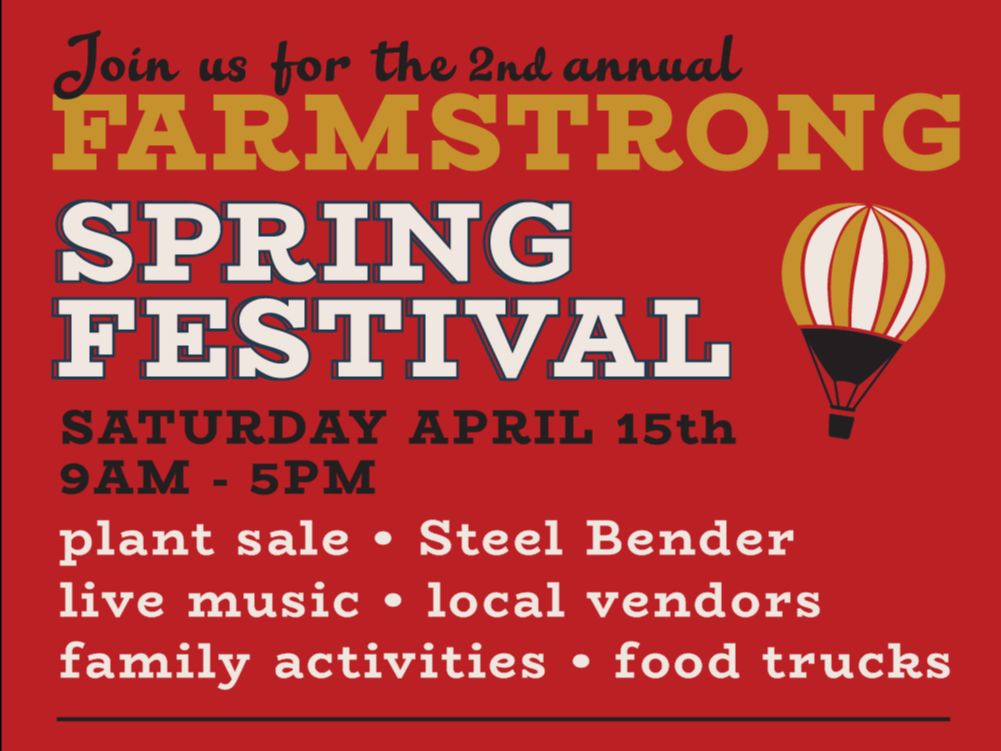 Join us for the 2nd annual
FARMSTRONG
SPRING
FESTIVAL
SATURDAY APRIL 15th
9AM - 5PM
plant sale • Steel Bender
live music • local vendors
family activities • food trucks